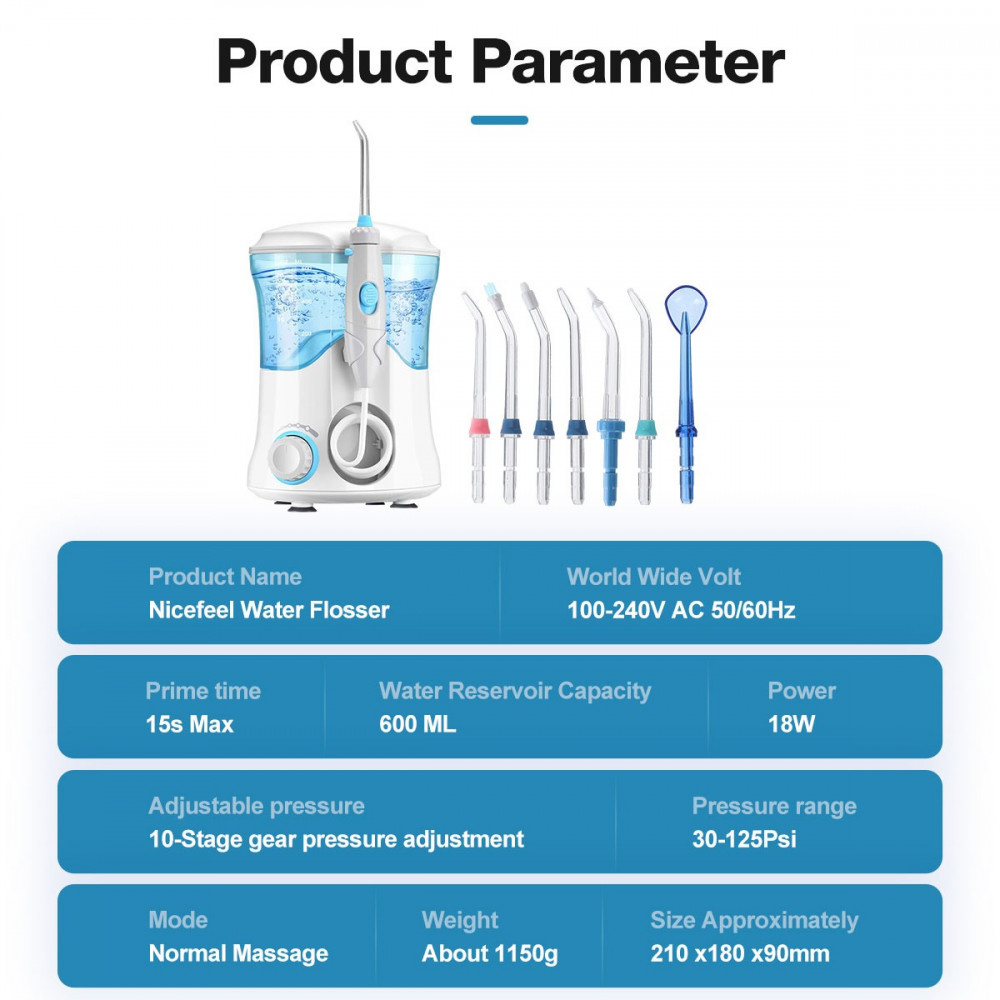 Product Parameter

Product Name
Nicefeel Water Flosser

World Wide Volt
100-240V AC 50/60Hz

Prime time
15s Max

Water Reservoir Capacity
600 ML

Power
18W

Adjustable pressure
10-Stage gear pressure adjustment

Pressure range
30-125Psi

Mode
Normal Massage

Weight
About 1150g

Size Approximately
210 x180 x90mm